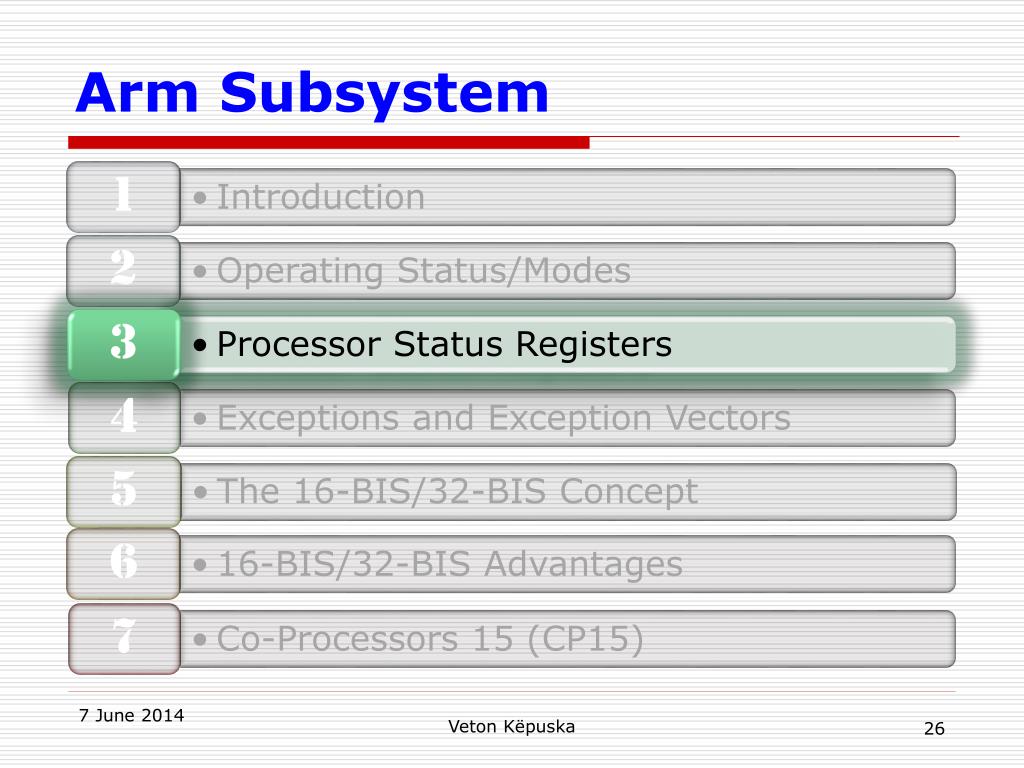 Arm Subsystem

1 • Introduction

2 • Operating Status/Modes

3 • Processor Status Registers

4 • Exceptions and Exception Vectors

5 • The 16-BIS/32-BIS Concept

6 • 16-BIS/32-BIS Advantages

7 • Co-Processors 15 (CP15)

7 June 2014

Veton Këpuska

26